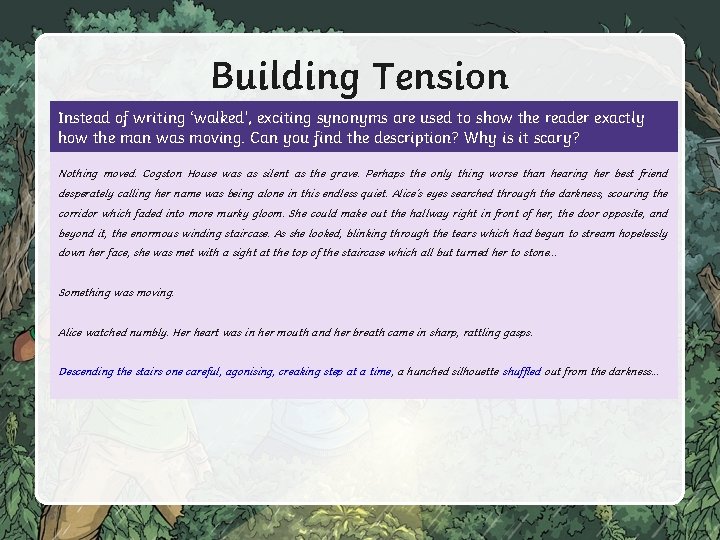 Building Tension

Instead of writing 'walked', exciting synonyms are used to show the reader exactly how the man was moving. Can you find the description? Why is it scary?

Nothing moved. Cogston House was as silent as the grave. Perhaps the only thing worse than hearing her best friend desperately calling her name was being alone in this endless quiet. Alice's eyes searched through the darkness, scouring the corridor which faded into more murky gloom. She could make out the hallway right in front of her, the door opposite, and beyond it, the enormous winding staircase. As she looked, blinking through the tears which had begun to stream hopelessly down her face, she was met with a sight at the top of the staircase which all but turned her to stone...

Something was moving.

Alice watched numbly. Her heart was in her mouth and her breath came in sharp, rattling gasps.

Descending the stairs one careful, agonising, creaking step at a time, a hunched silhouette shuffled out from the darkness...